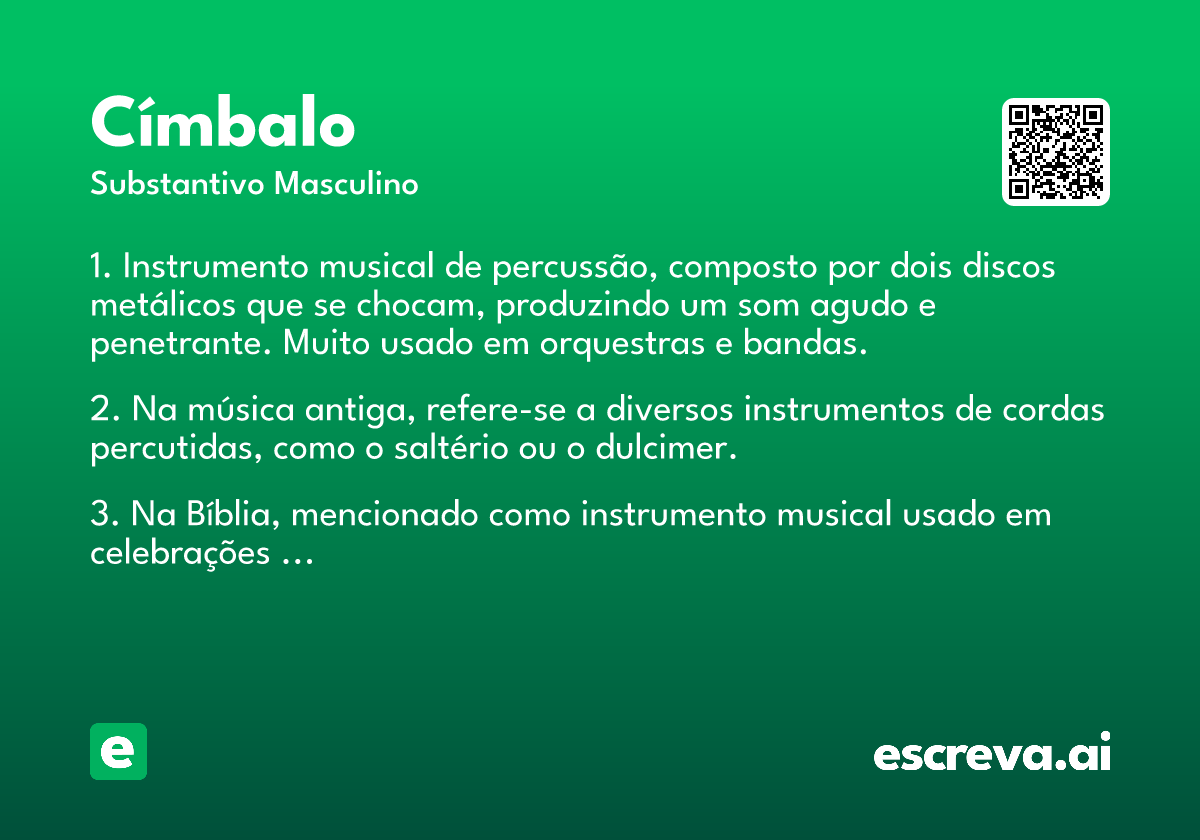 Címbalo
Substantivo Masculino

1. Instrumento musical de percussão, composto por dois discos metálicos que se chocam, produzindo um som agudo e penetrante. Muito usado em orquestras e bandas.

2. Na música antiga, refere-se a diversos instrumentos de cordas percutidas, como o saltério ou o dulcimer.

3. Na Bíblia, mencionado como instrumento musical usado em celebrações ...

e

escreva.ai